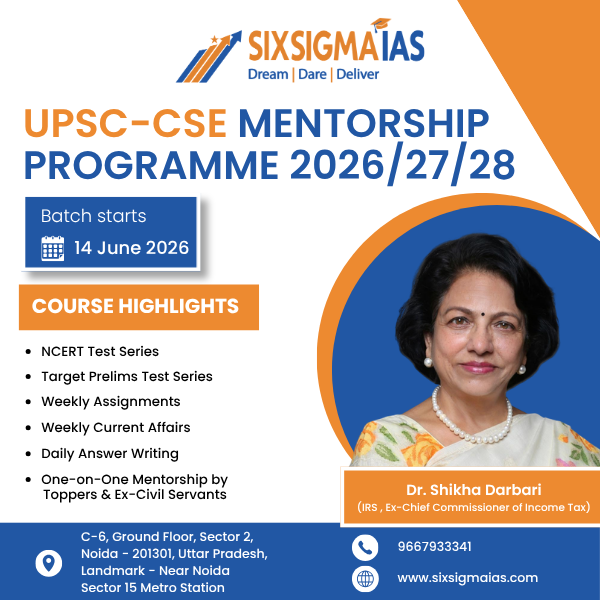 SIXSIGMA IAS
Dream | Dare | Deliver

UPSC-CSE MENTORSHIP PROGRAMME 2026/27/28

Batch starts
14 June 2026

COURSE HIGHLIGHTS

• NCERT Test Series
• Target Prelims Test Series
• Weekly Assignments
• Weekly Current Affairs
• Daily Answer Writing
• One-on-One Mentorship by Toppers & Ex-Civil Servants

Dr. Shikha Darbari
(IRS , Ex-Chief Commissioner of Income Tax)

C-6, Ground Floor, Sector 2,
Noida - 201301, Uttar Pradesh,
Landmark - Near Noida
Sector 15 Metro Station

9667933341

www.sixsigmaias.com